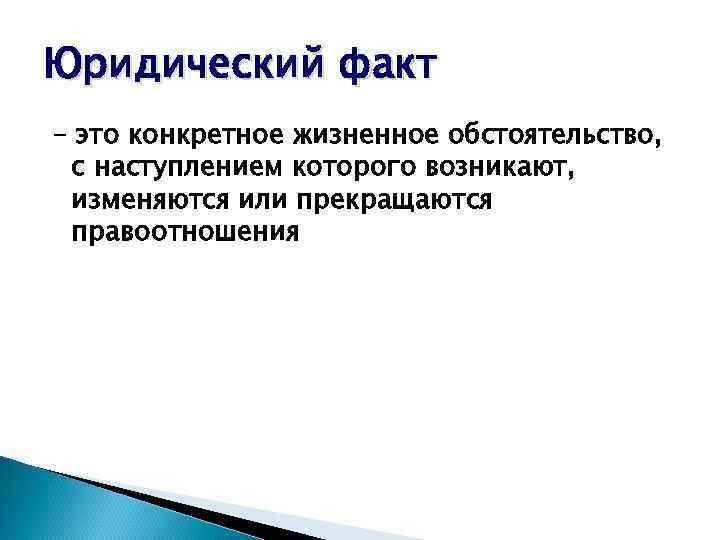 Юридический факт

– это конкретное жизненное обстоятельство, с наступлением которого возникают, изменяются или прекращаются правоотношения